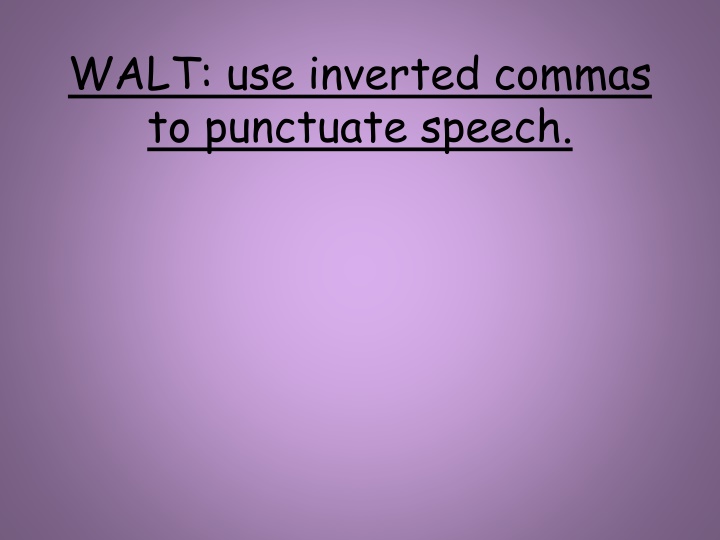 WALT: use inverted commas to punctuate speech.